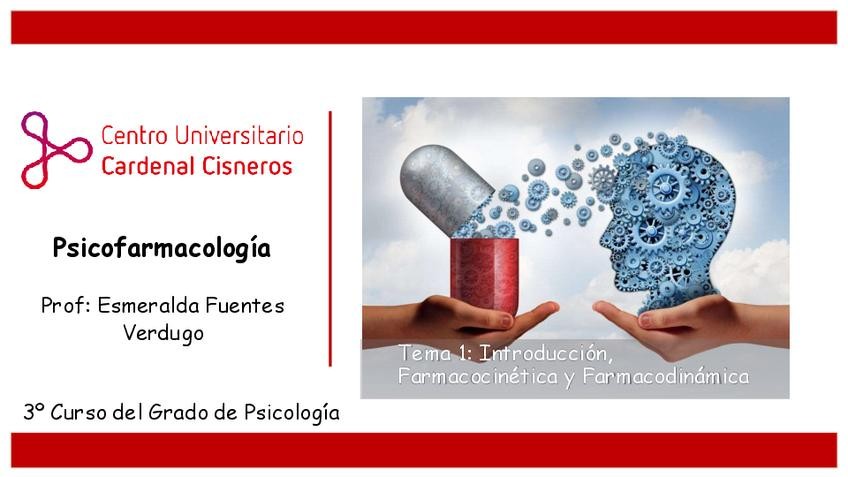 Centro Universitario
Cardenal Cisneros

Psicofarmacología

Prof: Esmeralda Fuentes Verdugo

3º Curso del Grado de Psicología

Tema 1: Introducción, Farmacocinética y Farmacodinámica